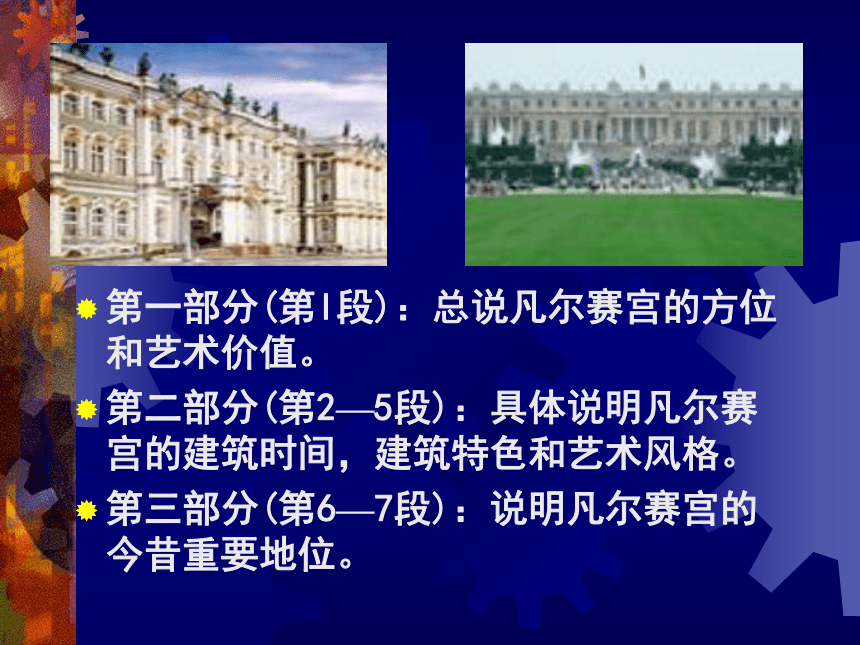 第一部分(第1段)：总说凡尔赛宫的方位和艺术价值。

第二部分(第2—5段)：具体说明凡尔赛宫的建筑时间，建筑特色和艺术风格。

第三部分(第6—7段)：说明凡尔赛宫的今昔重要地位。